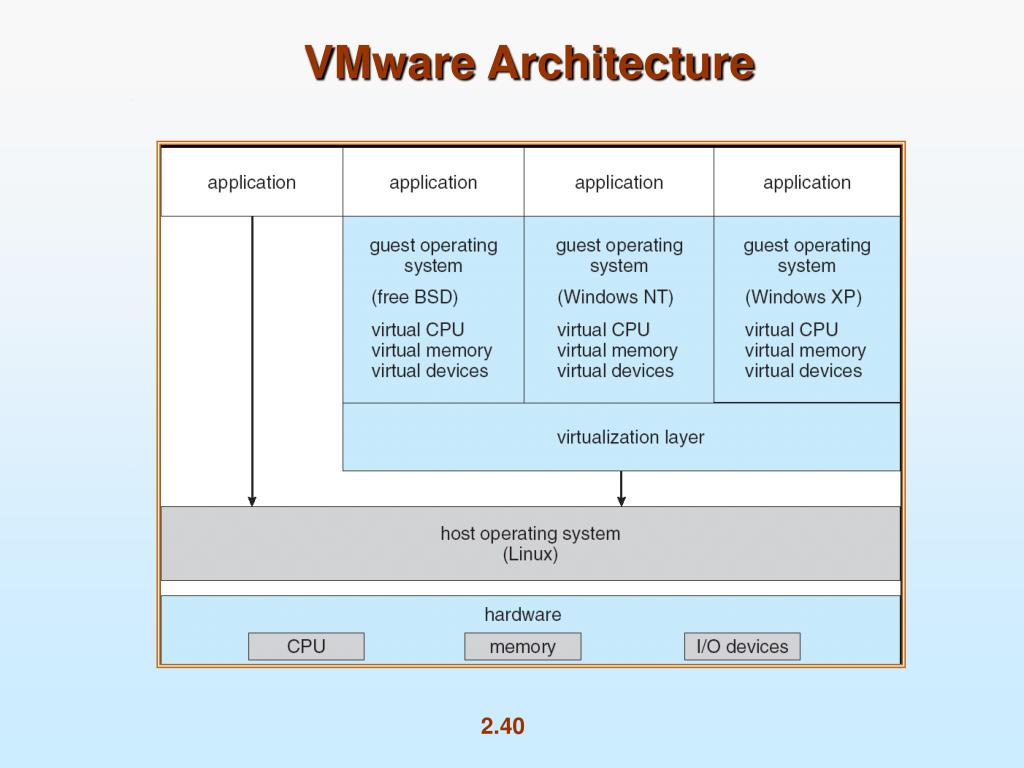 VMware Architecture

application

application

application

application

guest operating system

(free BSD)

virtual CPU
virtual memory
virtual devices

guest operating system

(Windows NT)

virtual CPU
virtual memory
virtual devices

guest operating system

(Windows XP)

virtual CPU
virtual memory
virtual devices

virtualization layer

host operating system
(Linux)

hardware

CPU

memory

I/O devices

2.40